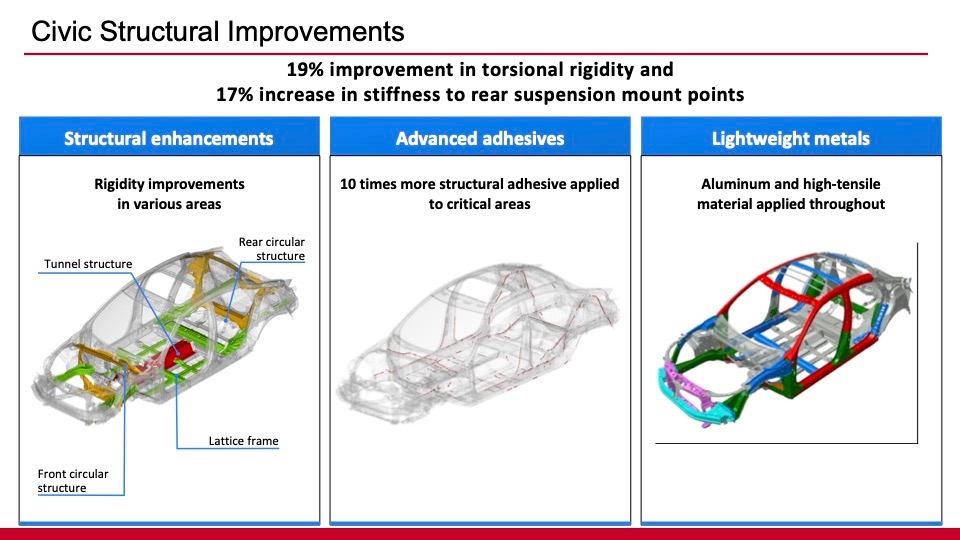 Civic Structural Improvements

19% improvement in torsional rigidity and
17% increase in stiffness to rear suspension mount points

Structural enhancements

Rigidity improvements in various areas

Tunnel structure

Rear circular structure

Lattice frame

Front circular structure

Advanced adhesives

10 times more structural adhesive applied to critical areas

Lightweight metals

Aluminum and high-tensile material applied throughout